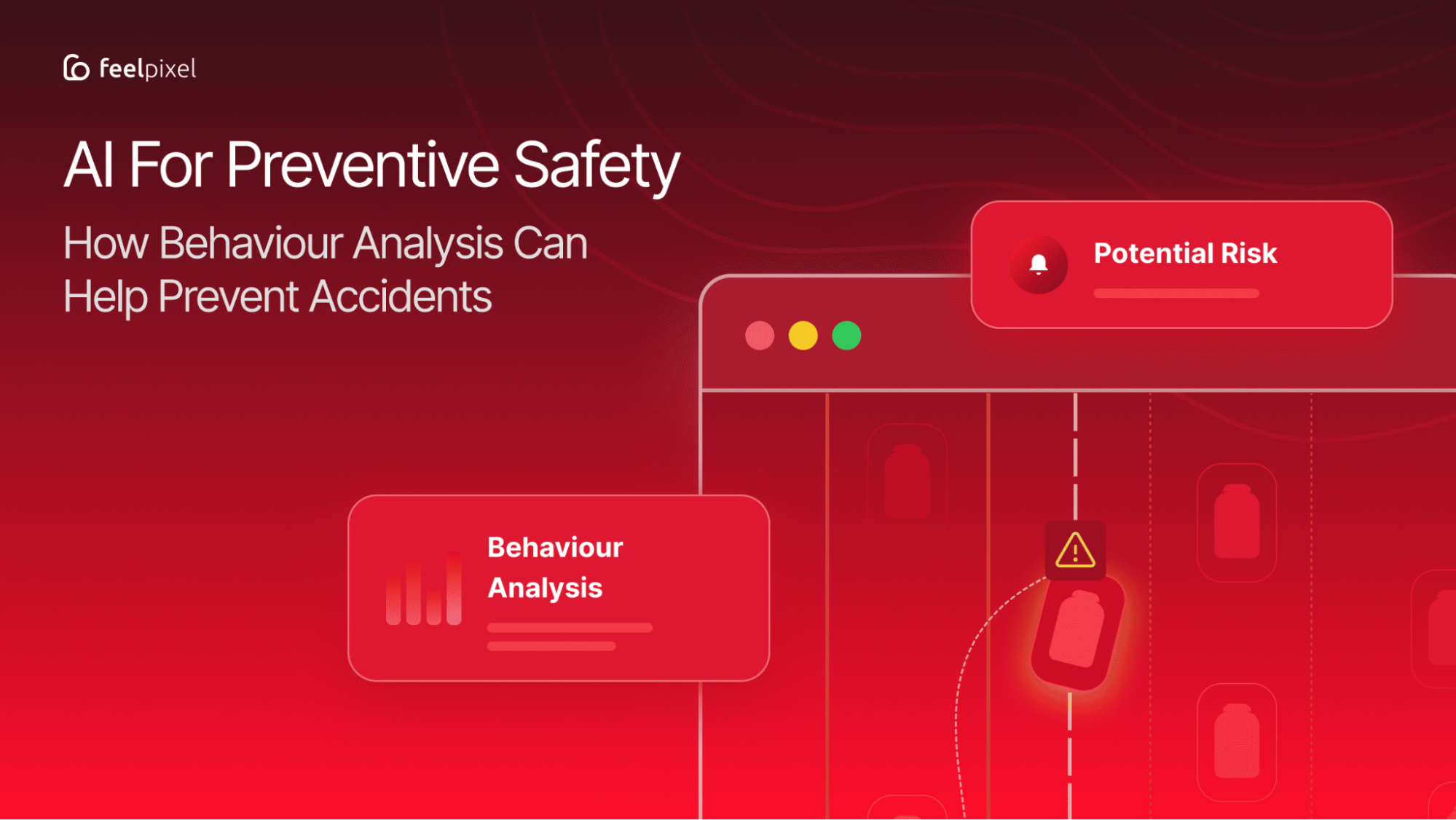 feelpixel

AI For Preventive Safety

How Behaviour Analysis Can Help Prevent Accidents

Potential Risk

Behaviour Analysis